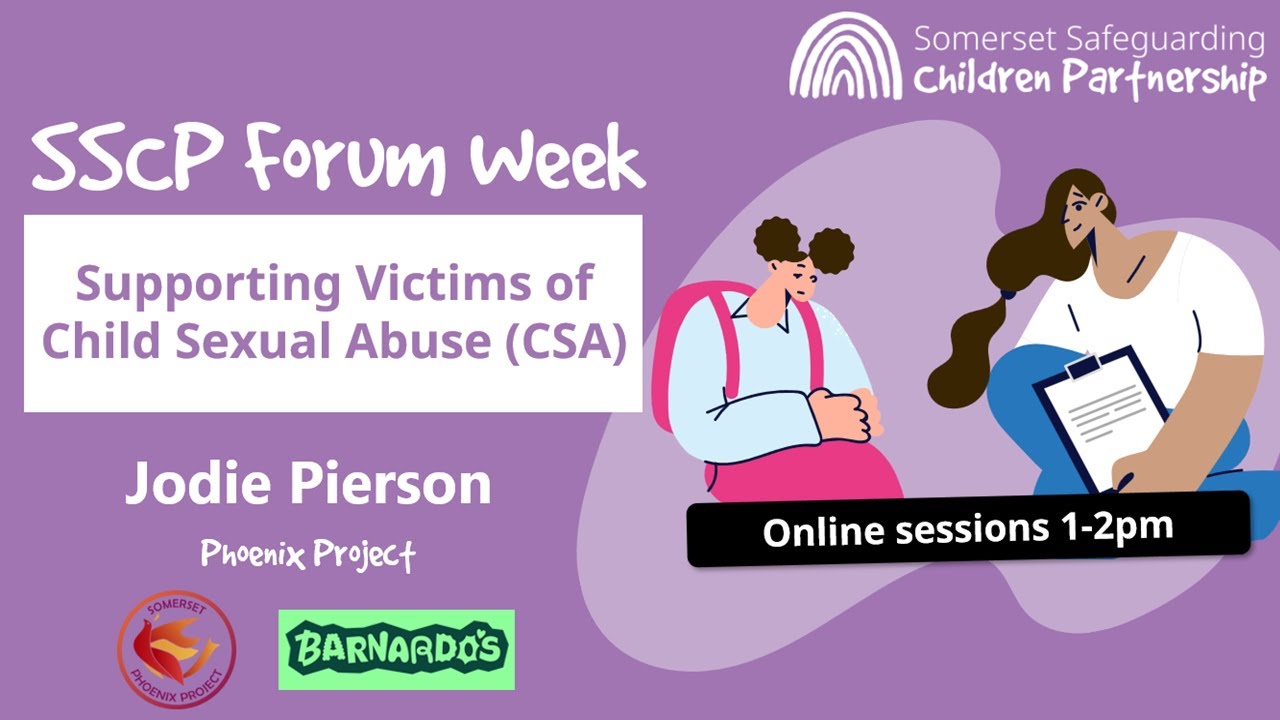 Somerset Safeguarding
Children Partnership

SSCP Forum Week

Supporting Victims of Child Sexual Abuse (CSA)

Jodie Pierson

Phoenix Project

SOMERSET
PHOENIX PROJECT

BARNARDO'S

Online sessions 1-2pm